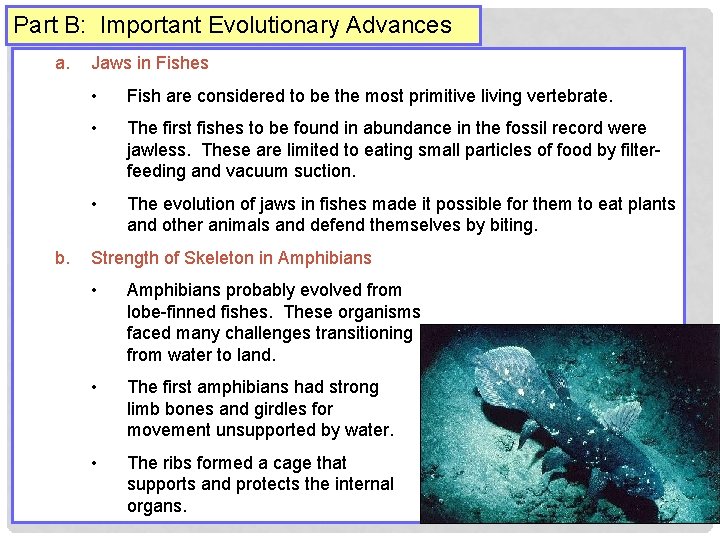 Part B: Important Evolutionary Advances

a. Jaws in Fishes

• Fish are considered to be the most primitive living vertebrate.

• The first fishes to be found in abundance in the fossil record were jawless. These are limited to eating small particles of food by filter-feeding and vacuum suction.

• The evolution of jaws in fishes made it possible for them to eat plants and other animals and defend themselves by biting.

b. Strength of Skeleton in Amphibians

• Amphibians probably evolved from lobe-finned fishes. These organisms faced many challenges transitioning from water to land.

• The first amphibians had strong limb bones and girdles for movement unsupported by water.

• The ribs formed a cage that supports and protects the internal organs.